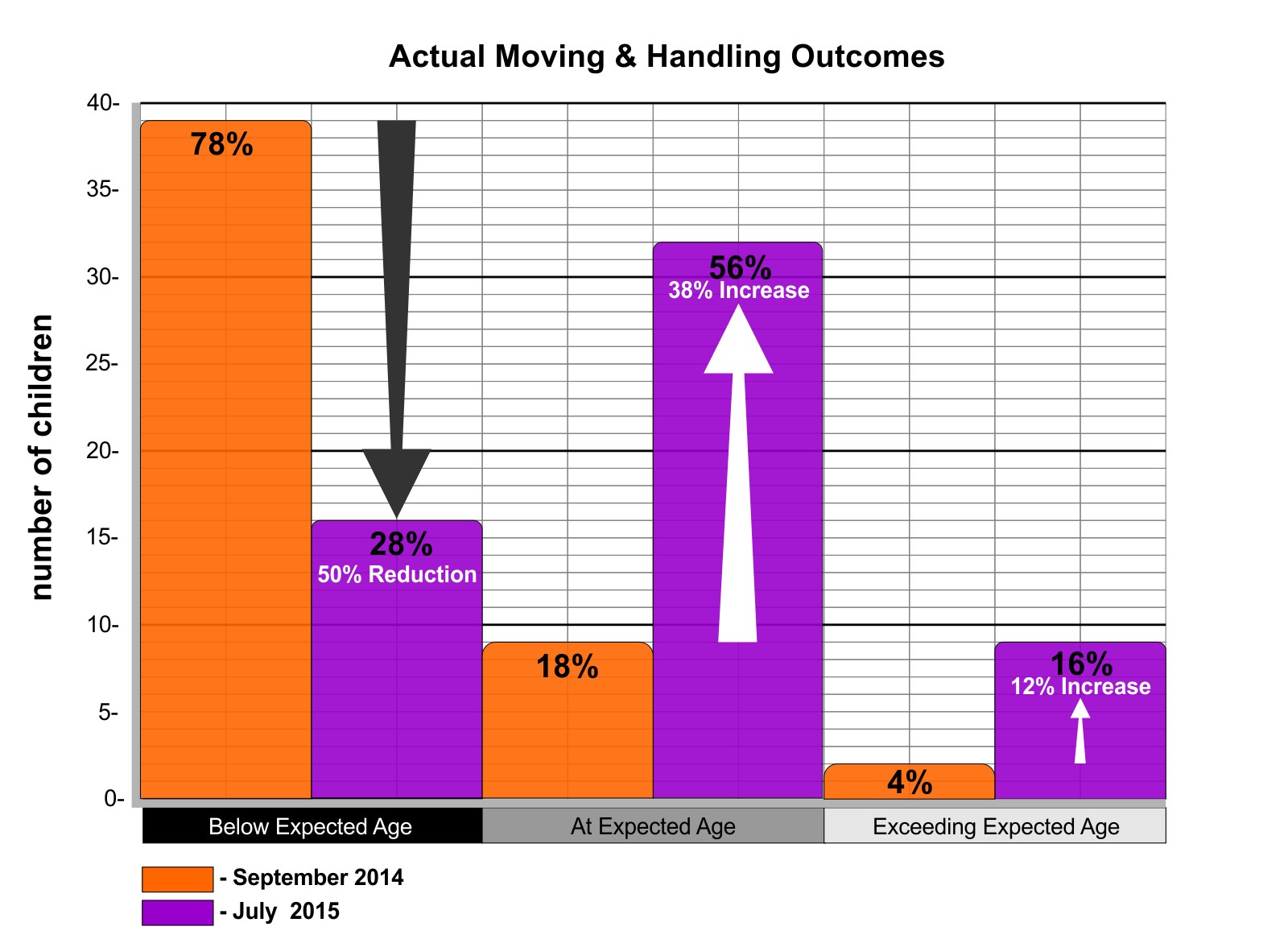 Actual Moving & Handling Outcomes

number of children

40-
35-
30-
25-
20-
15-
10-
5-
0-

78%

28%
50% Reduction

18%

56%
38% Increase

4%

16%
12% Increase

Below Expected Age
At Expected Age
Exceeding Expected Age

- September 2014
- July 2015